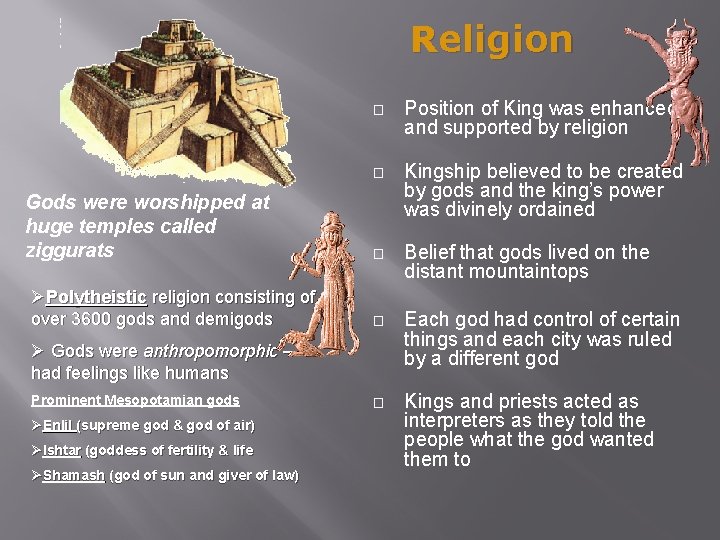 Religion

Gods were worshipped at huge temples called ziggurats

➢Polytheistic religion consisting of over 3600 gods and demigods

➢ Gods were anthropomorphic – had feelings like humans

Prominent Mesopotamian gods

➢Enlil (supreme god & god of air)

➢Ishtar (goddess of fertility & life

➢Shamash (god of sun and giver of law)

□ Position of King was enhanced and supported by religion

□ Kingship believed to be created by gods and the king's power was divinely ordained

□ Belief that gods lived on the distant mountaintops

□ Each god had control of certain things and each city was ruled by a different god

□ Kings and priests acted as interpreters as they told the people what the god wanted them to